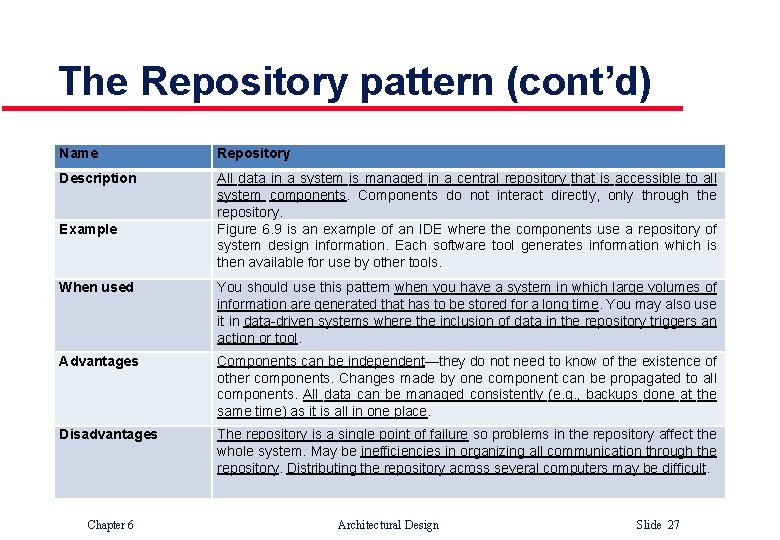 The Repository pattern (cont'd)

| Name | Repository |
|---|---|
| Description | All data in a system is managed in a central repository that is accessible to all system components. Components do not interact directly, only through the repository. |
| Example | Figure 6.9 is an example of an IDE where the components use a repository of system design information. Each software tool generates information which is then available for use by other tools. |
| When used | You should use this pattern when you have a system in which large volumes of information are generated that has to be stored for a long time. You may also use it in data-driven systems where the inclusion of data in the repository triggers an action or tool. |
| Advantages | Components can be independent—they do not need to know of the existence of other components. Changes made by one component can be propagated to all components. All data can be managed consistently (e.g., backups done at the same time) as it is all in one place. |
| Disadvantages | The repository is a single point of failure so problems in the repository affect the whole system. May be inefficiencies in organizing all communication through the repository. Distributing the repository across several computers may be difficult. |

Chapter 6 Architectural Design Slide 27